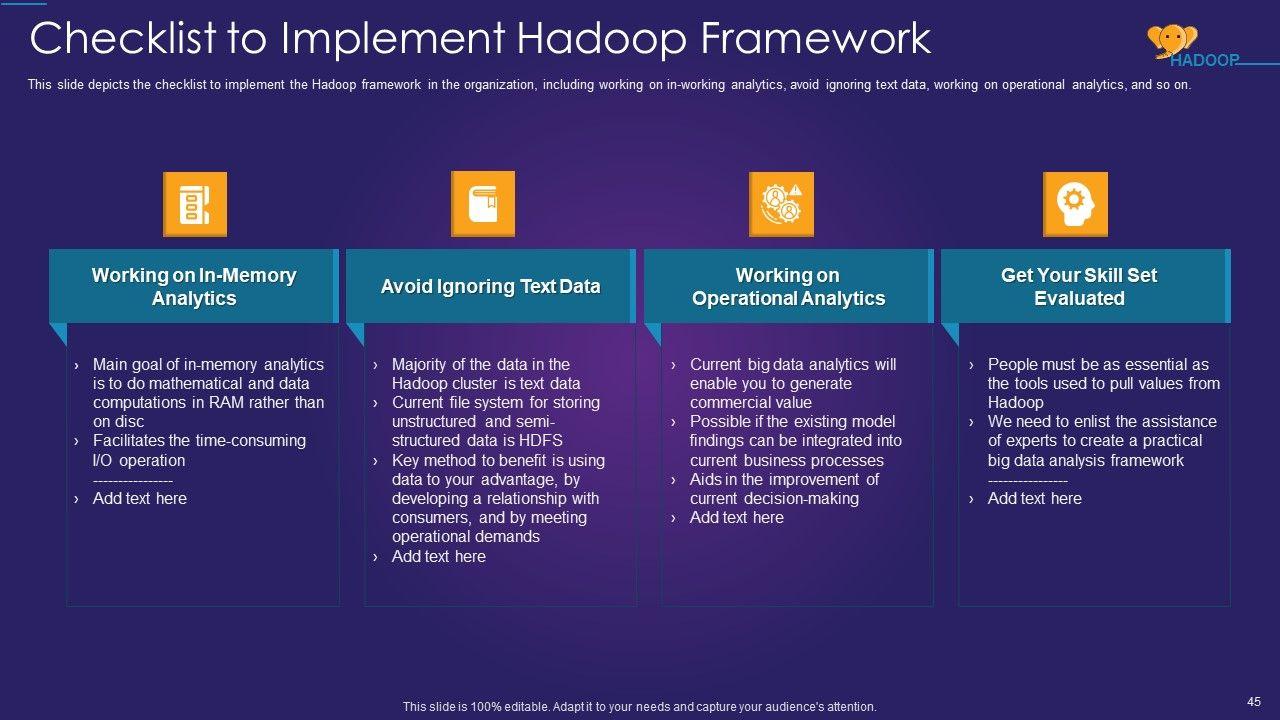 Checklist to Implement Hadoop Framework

HADOOP

This slide depicts the checklist to implement the Hadoop framework in the organization, including working on in-working analytics, avoid ignoring text data, working on operational analytics, and so on.

Working on In-Memory Analytics

› Main goal of in-memory analytics is to do mathematical and data computations in RAM rather than on disc
› Facilitates the time-consuming I/O operation
----------------
› Add text here

Avoid Ignoring Text Data

› Majority of the data in the Hadoop cluster is text data
› Current file system for storing unstructured and semi-structured data is HDFS
› Key method to benefit is using data to your advantage, by developing a relationship with consumers, and by meeting operational demands
› Add text here

Working on Operational Analytics

› Current big data analytics will enable you to generate commercial value
› Possible if the existing model findings can be integrated into current business processes
› Aids in the improvement of current decision-making
› Add text here

Get Your Skill Set Evaluated

› People must be as essential as the tools used to pull values from Hadoop
› We need to enlist the assistance of experts to create a practical big data analysis framework
----------------
› Add text here

This slide is 100% editable. Adapt it to your needs and capture your audience's attention.

45